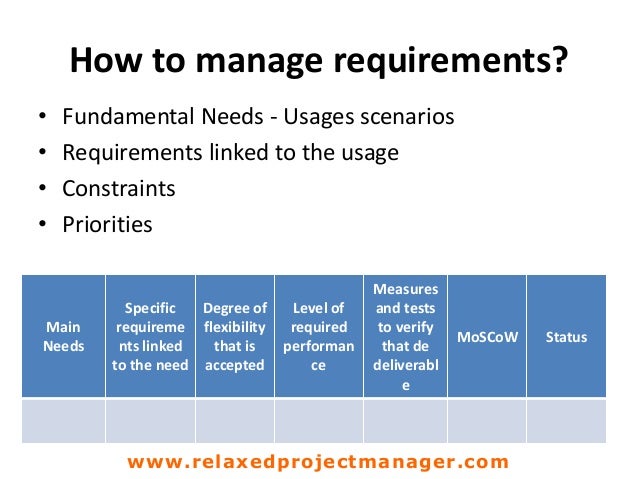 How to manage requirements?

• Fundamental Needs - Usages scenarios
• Requirements linked to the usage
• Constraints
• Priorities

| Main Needs | Specific requirements linked to the need | Degree of flexibility that is accepted | Level of required performance | Measures and tests to verify that de deliverable | MoSCoW | Status |
|---|---|---|---|---|---|---|
| | | | | | | |

www.relaxedprojectmanager.com